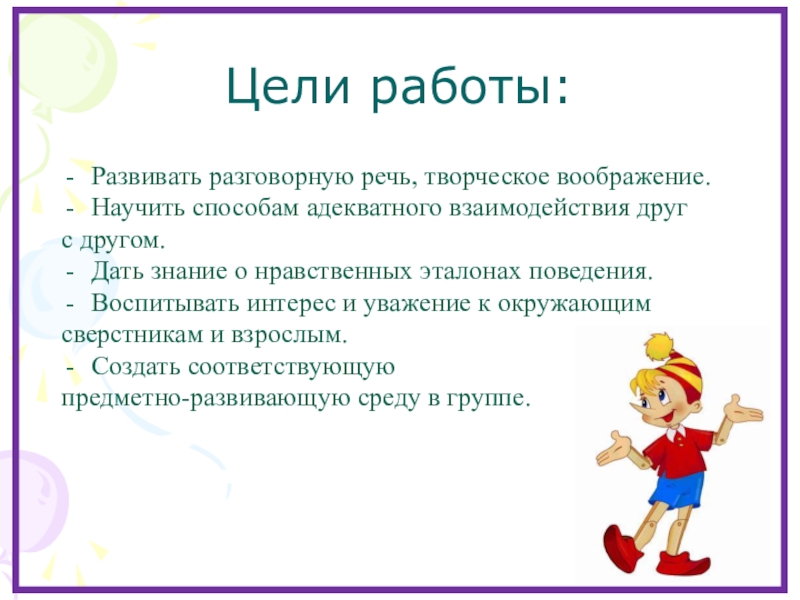 Цели работы:

- Развивать разговорную речь, творческое воображение.
- Научить способам адекватного взаимодействия друг с другом.
- Дать знание о нравственных эталонах поведения.
- Воспитывать интерес и уважение к окружающим сверстникам и взрослым.
- Создать соответствующую предметно-развивающую среду в группе.